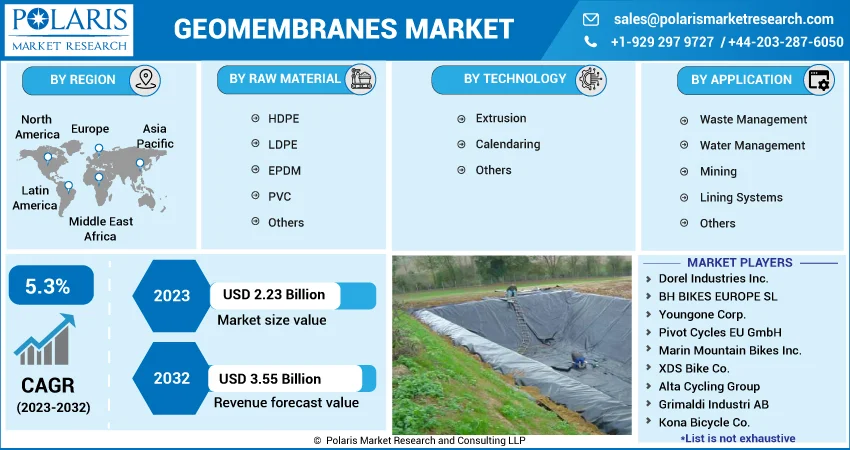 POLARIS
MARKET RESEARCH

GEOMEMBRANES MARKET

sales@polarismarketresearch.com
+1-929 297 9727 / +44-203-287-6050

BY REGION

North America
Europe
Asia Pacific
Latin America
Middle East Africa

BY RAW MATERIAL

HDPE
LDPE
EPDM
PVC
Others

BY TECHNOLOGY

Extrusion
Calendaring
Others

BY APPLICATION

Waste Management
Water Management
Mining
Lining Systems
Others

5.3%

CAGR
(2023-2032)

2023
USD 2.23 Billion
Market size value

2032
USD 3.55 Billion
Revenue forecast value

MARKET PLAYERS
Dorel Industries Inc.
BH BIKES EUROPE SL
Youngone Corp.
Pivot Cycles EU GmbH
Marin Mountain Bikes Inc.
XDS Bike Co.
Alta Cycling Group
Grimaldi Industri AB
Kona Bicycle Co.
*List is not exhaustive

© Polaris Market Research and Consulting LLP